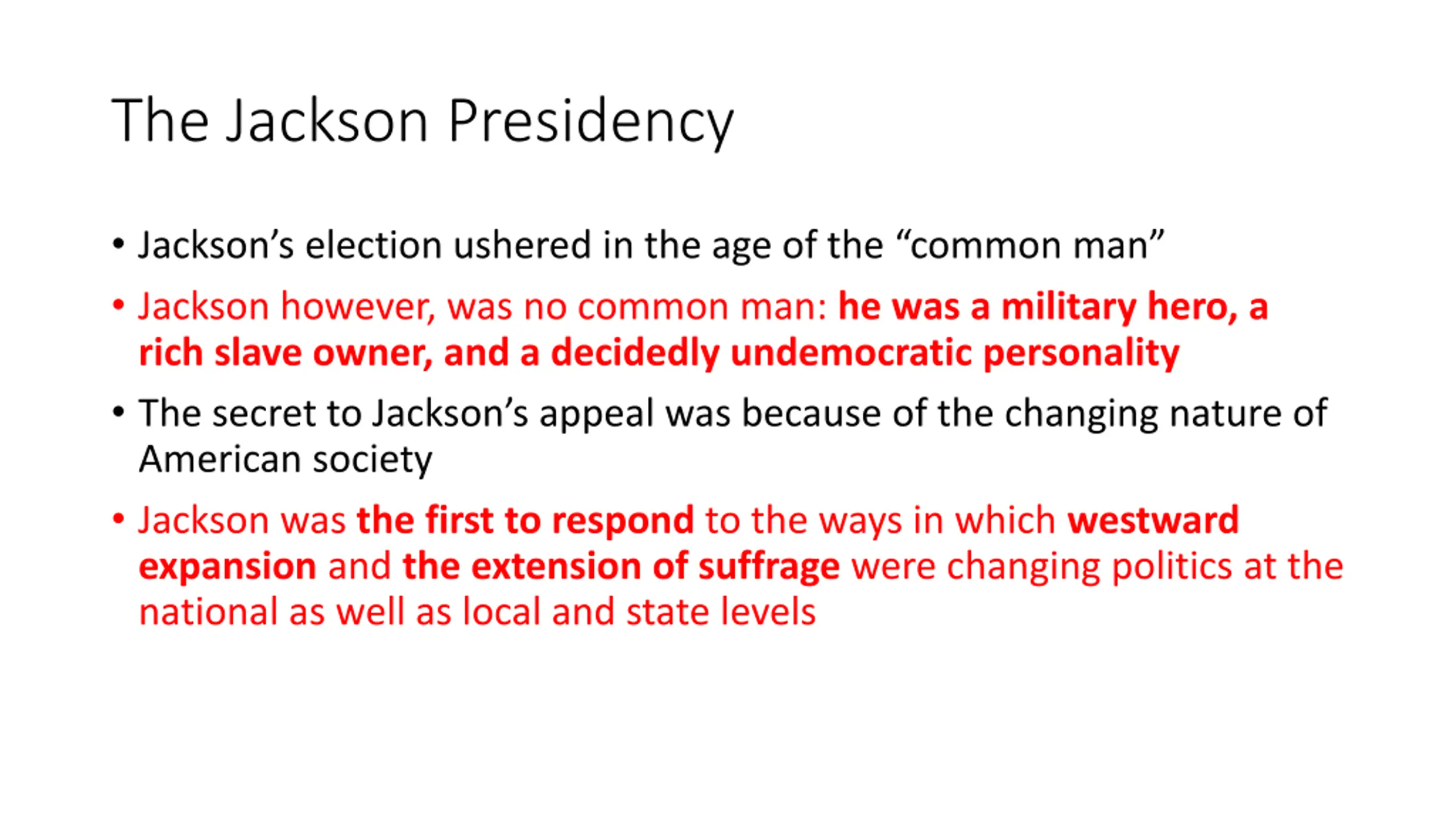 The Jackson Presidency

• Jackson’s election ushered in the age of the “common man”

• Jackson however, was no common man: he was a military hero, a rich slave owner, and a decidedly undemocratic personality

• The secret to Jackson’s appeal was because of the changing nature of American society

• Jackson was the first to respond to the ways in which westward expansion and the extension of suffrage were changing politics at the national as well as local and state levels